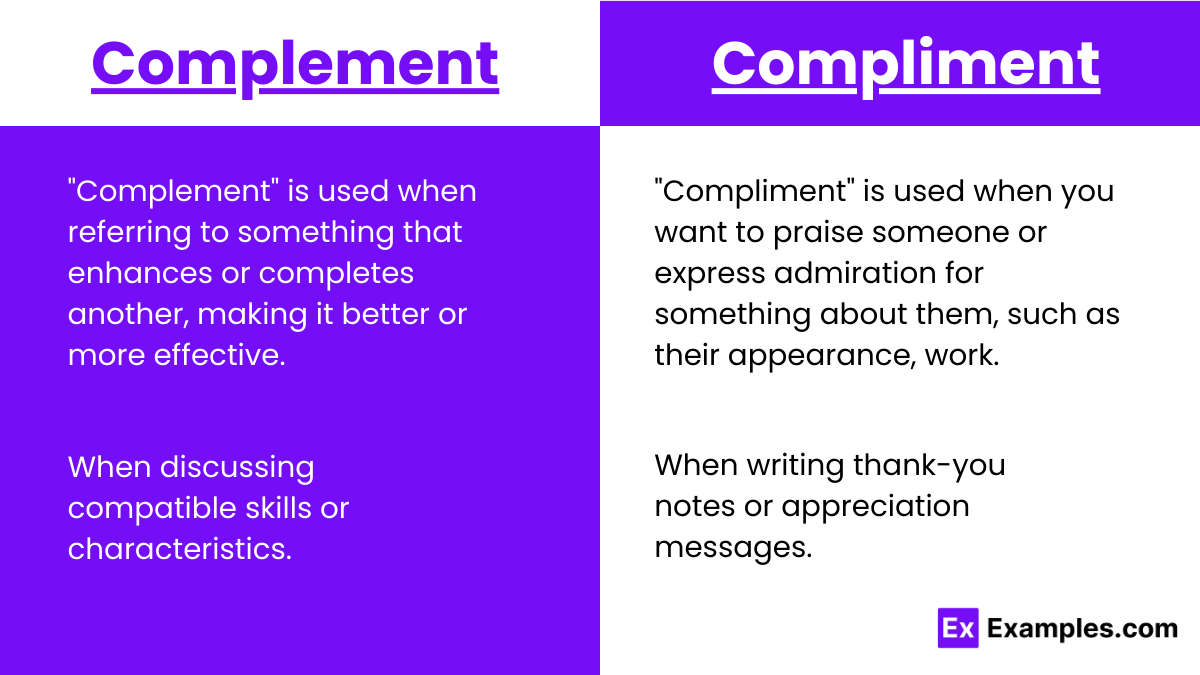 Complement

"Complement" is used when referring to something that enhances or completes another, making it better or more effective.

When discussing compatible skills or characteristics.

Compliment

"Compliment" is used when you want to praise someone or express admiration for something about them, such as their appearance, work.

When writing thank-you notes or appreciation messages.

Ex Examples.com